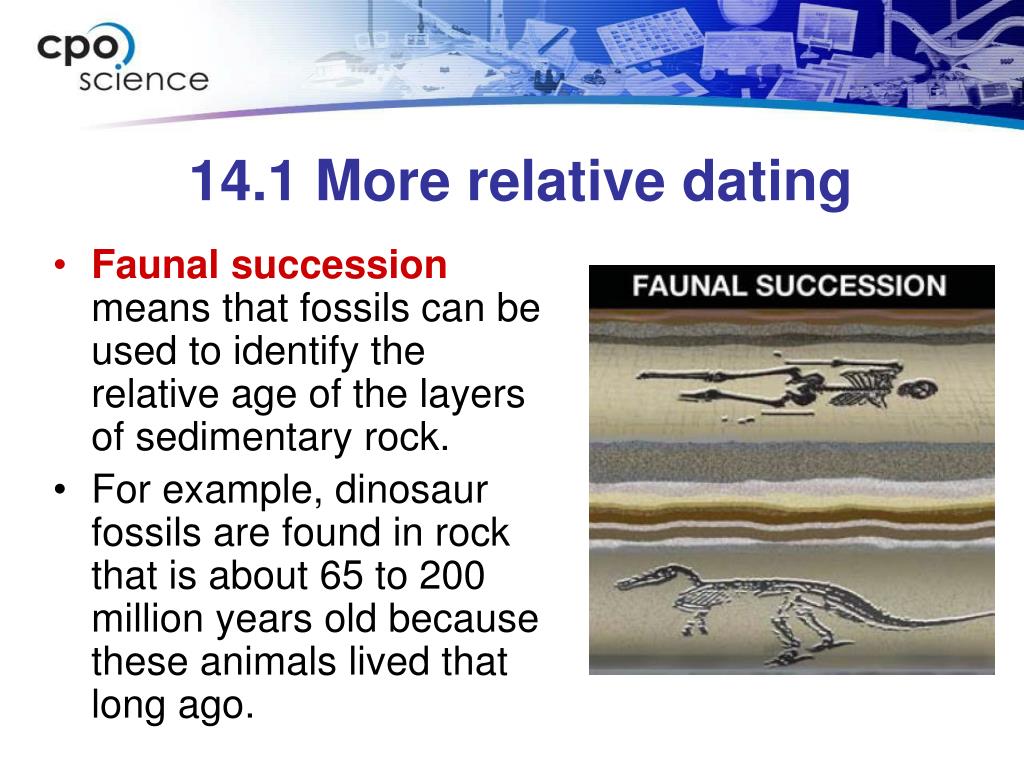 cpo science

14.1 More relative dating

• Faunal succession means that fossils can be used to identify the relative age of the layers of sedimentary rock.
• For example, dinosaur fossils are found in rock that is about 65 to 200 million years old because these animals lived that long ago.

FAUNAL SUCCESSION